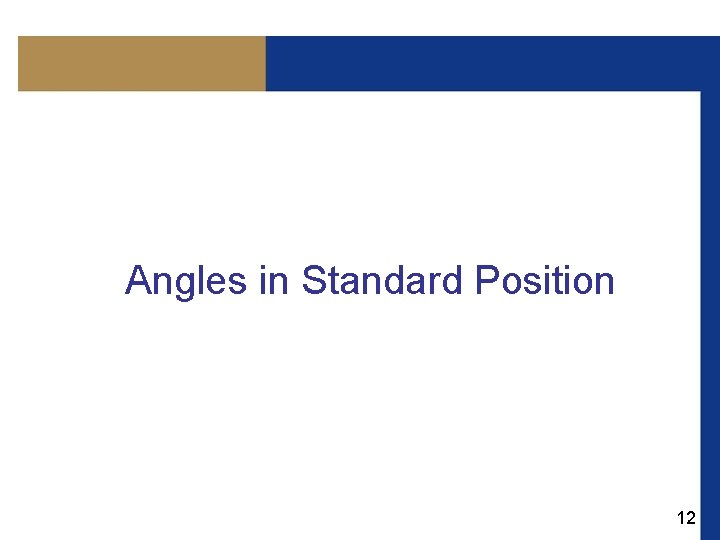 Angles in Standard Position

12